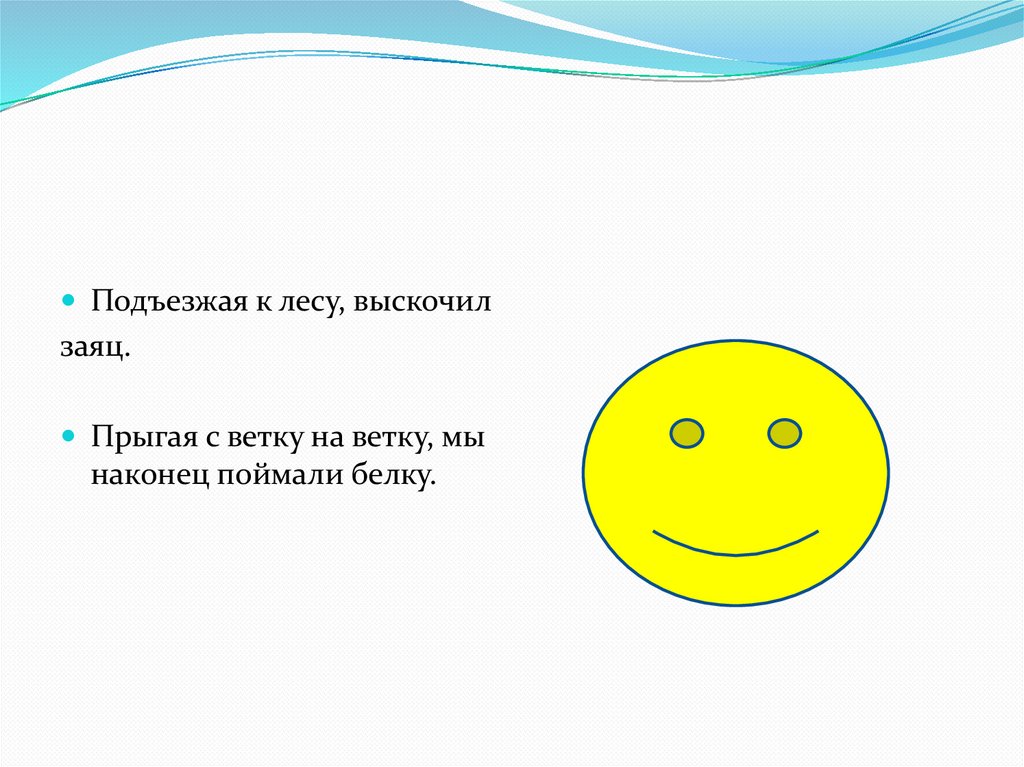 Подъезжая к лесу, выскочил заяц.

Прыгая с ветку на ветку, мы наконец поймали белку.